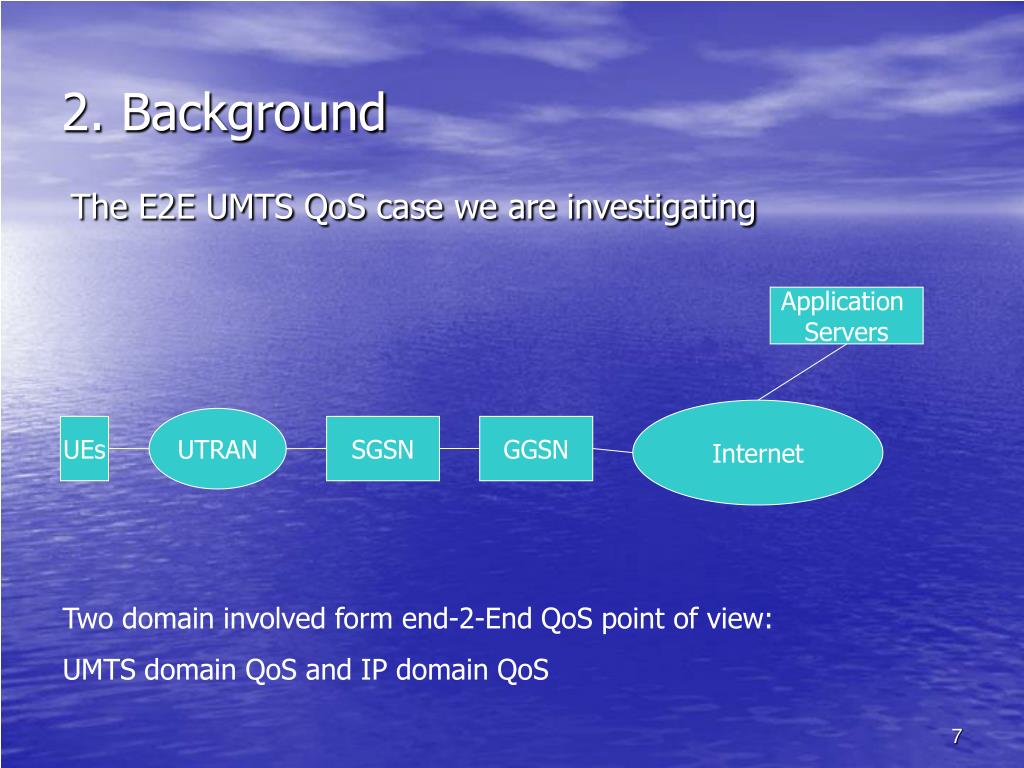 2. Background

The E2E UMTS QoS case we are investigating

Application Servers

UEs

UTRAN

SGSN

GGSN

Internet

Two domain involved form end-2-End QoS point of view:

UMTS domain QoS and IP domain QoS

7